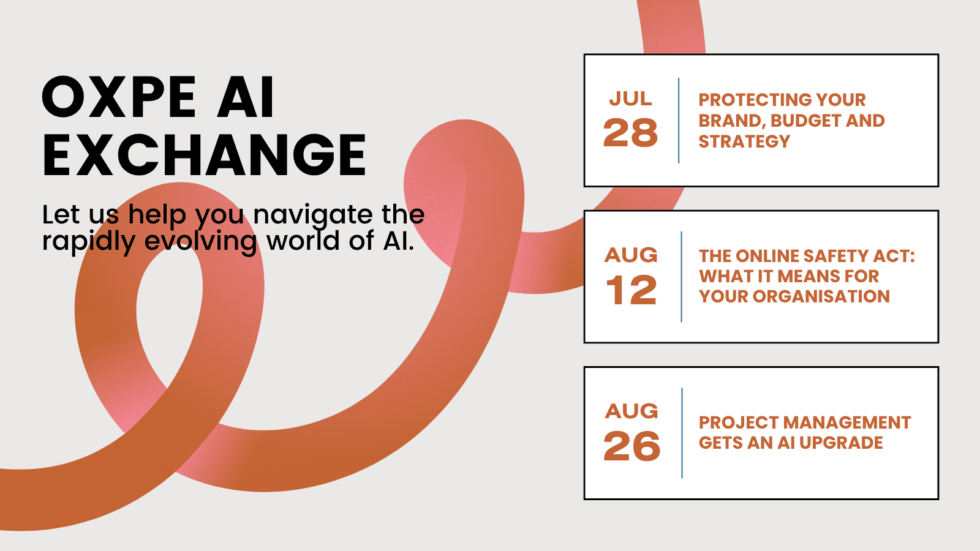 OXPE AI EXCHANGE

Let us help you navigate the rapidly evolving world of AI.

JUL
28

PROTECTING YOUR BRAND, BUDGET AND STRATEGY

AUG
12

THE ONLINE SAFETY ACT: WHAT IT MEANS FOR YOUR ORGANISATION

AUG
26

PROJECT MANAGEMENT GETS AN AI UPGRADE